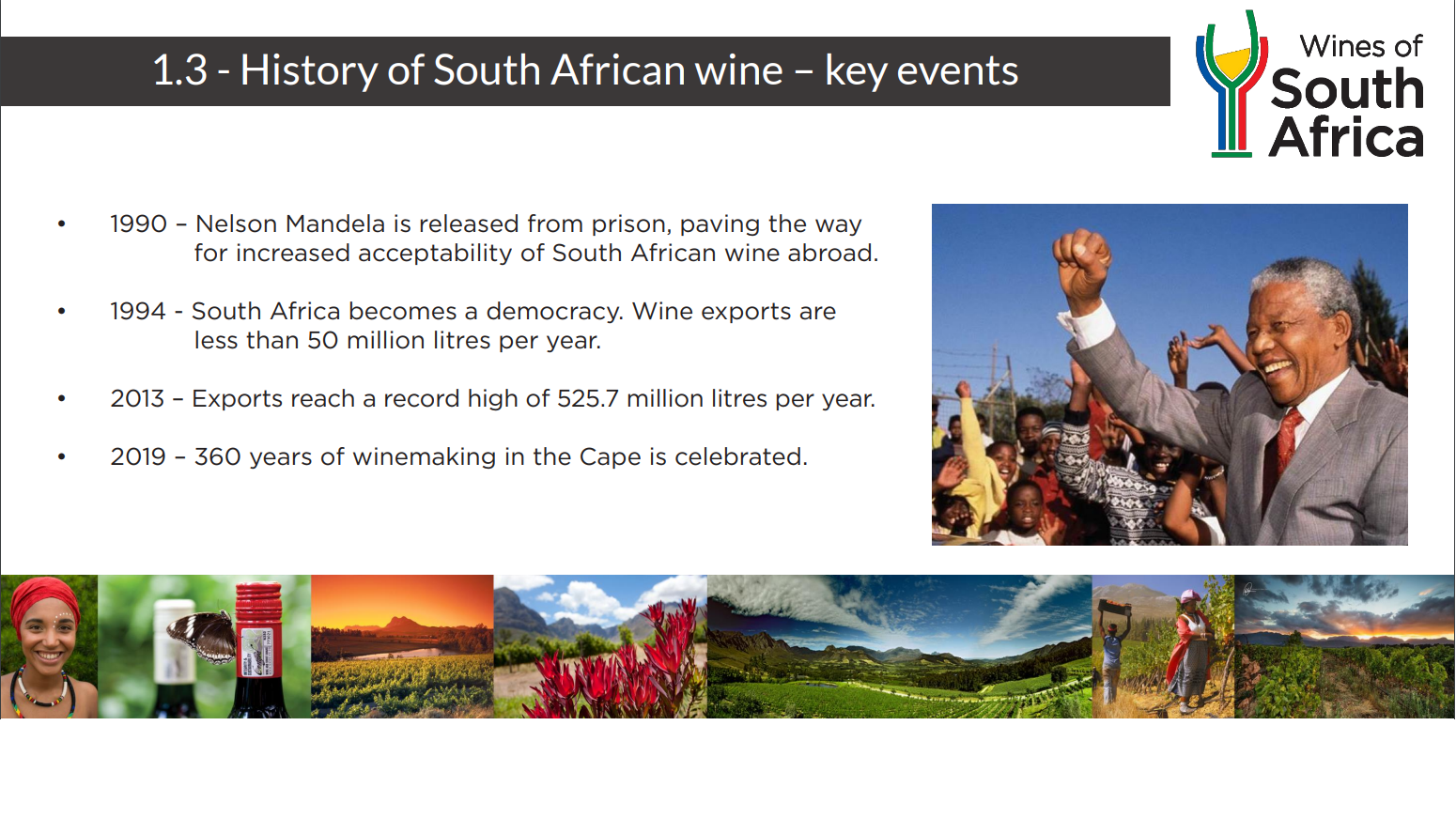 1.3 - History of South African wine – key events

Wines of South Africa

• 1990 – Nelson Mandela is released from prison, paving the way for increased acceptability of South African wine abroad.

• 1994 - South Africa becomes a democracy. Wine exports are less than 50 million litres per year.

• 2013 – Exports reach a record high of 525.7 million litres per year.

• 2019 – 360 years of winemaking in the Cape is celebrated.